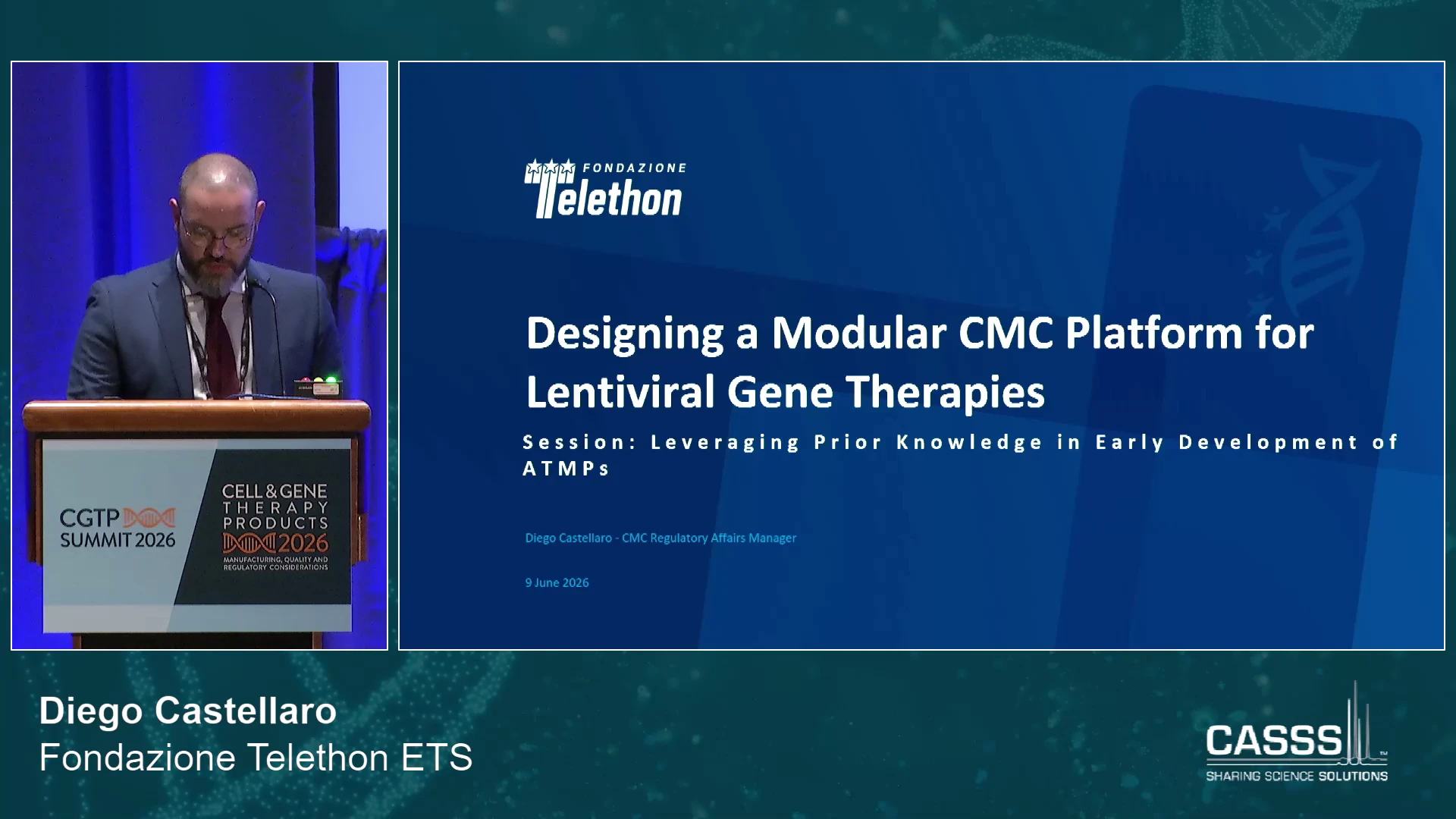 CGTP SUMMIT 2026

CELL & GENE THERAPY PRODUCTS 2026
MANUFACTURING, QUALITY AND REGULATORY CONSIDERATIONS

FONDAZIONE Telethon

Designing a Modular CMC Platform for Lentiviral Gene Therapies

Session: Leveraging Prior Knowledge in Early Development of ATMPs

Diego Castellaro - CMC Regulatory Affairs Manager

9 June 2026

Diego Castellaro
Fondazione Telethon ETS

CASSS
SHARING SCIENCE SOLUTIONS